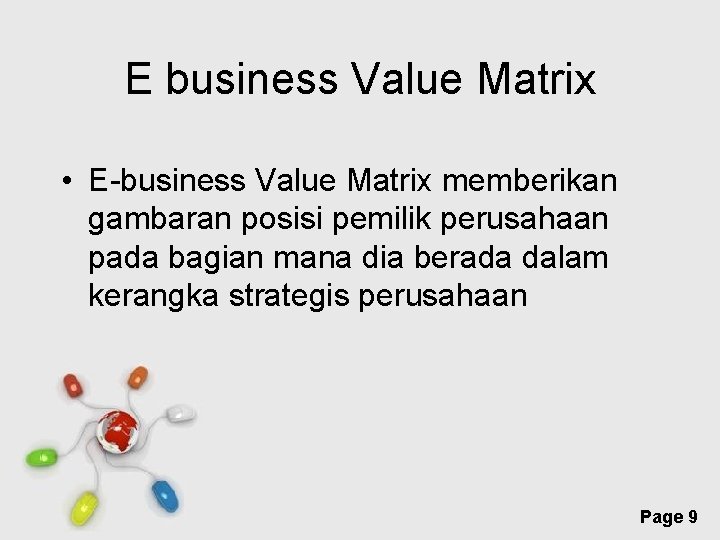 E business Value Matrix

• E-business Value Matrix memberikan gambaran posisi pemilik perusahaan pada bagian mana dia berada dalam kerangka strategis perusahaan

Page 9